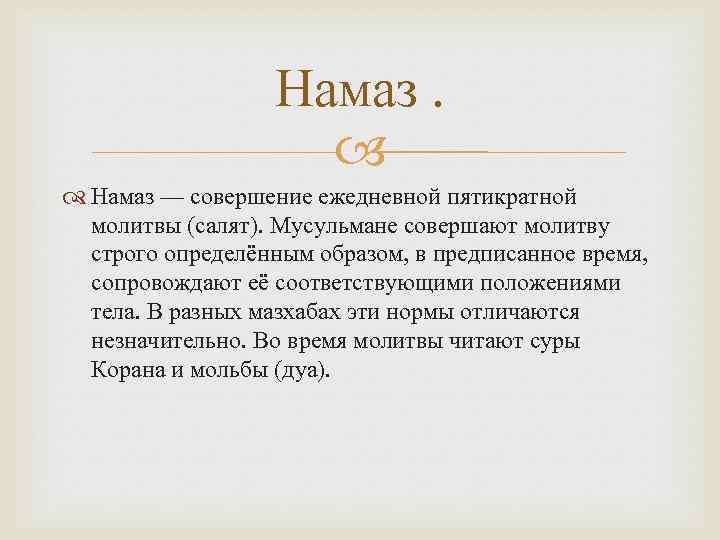 Намаз .

Намаз — совершение ежедневной пятикратной молитвы (салят). Мусульмане совершают молитву строго определённым образом, в предписанное время, сопровождают её соответствующими положениями тела. В разных мазхабах эти нормы отличаются незначительно. Во время молитвы читают суры Корана и мольбы (дуа).